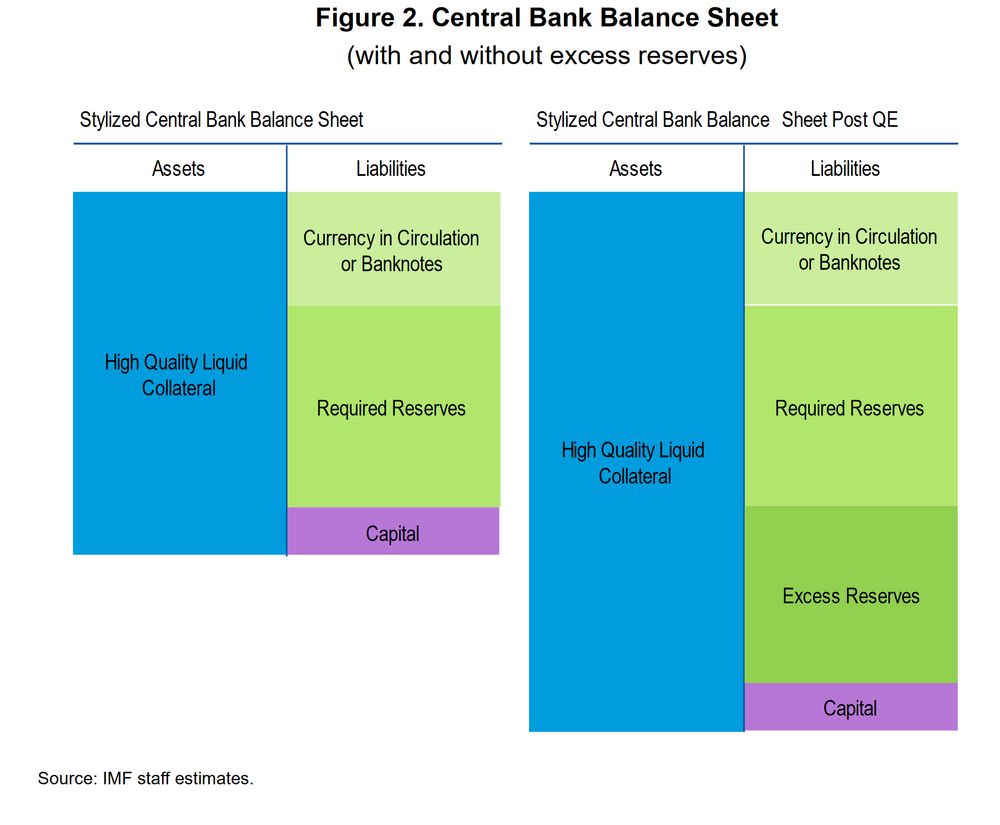 Figure 2. Central Bank Balance Sheet
(with and without excess reserves)

Stylized Central Bank Balance Sheet

Assets

Liabilities

High Quality Liquid Collateral

Currency in Circulation or Banknotes

Required Reserves

Capital

Stylized Central Bank Balance Sheet Post QE

Assets

Liabilities

High Quality Liquid Collateral

Currency in Circulation or Banknotes

Required Reserves

Excess Reserves

Capital

Source: IMF staff estimates.